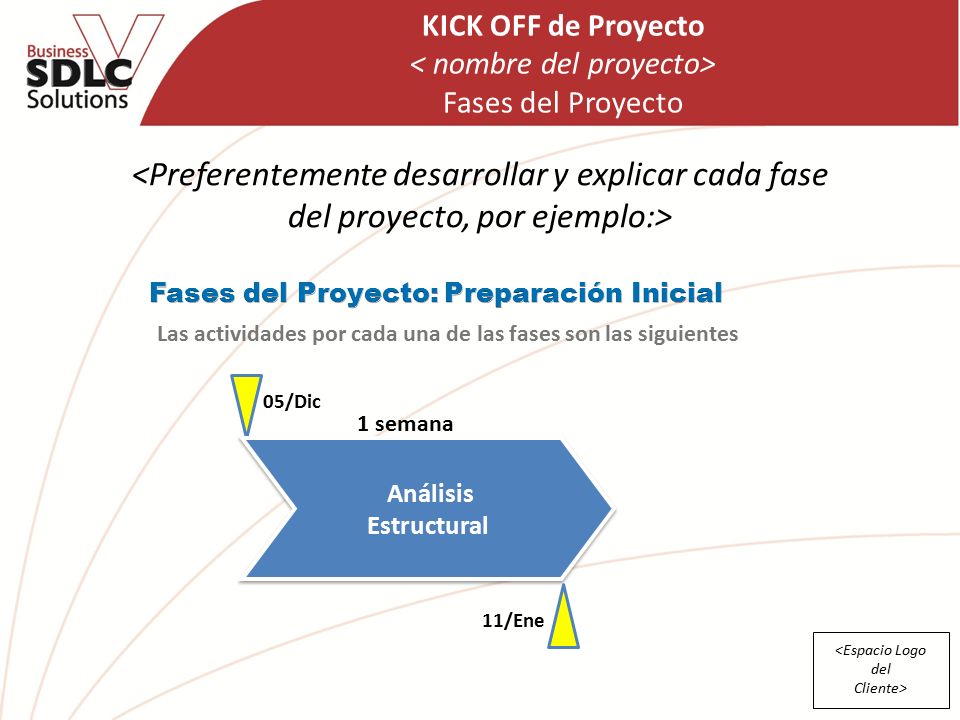 Business
SDLC
Solutions

KICK OFF de Proyecto
< nombre del proyecto>
Fases del Proyecto

<Preferentemente desarrollar y explicar cada fase del proyecto, por ejemplo:>

Fases del Proyecto: Preparación Inicial

Las actividades por cada una de las fases son las siguientes

05/Dic

1 semana

Análisis Estructural

11/Ene

<Espacio Logo del Cliente>